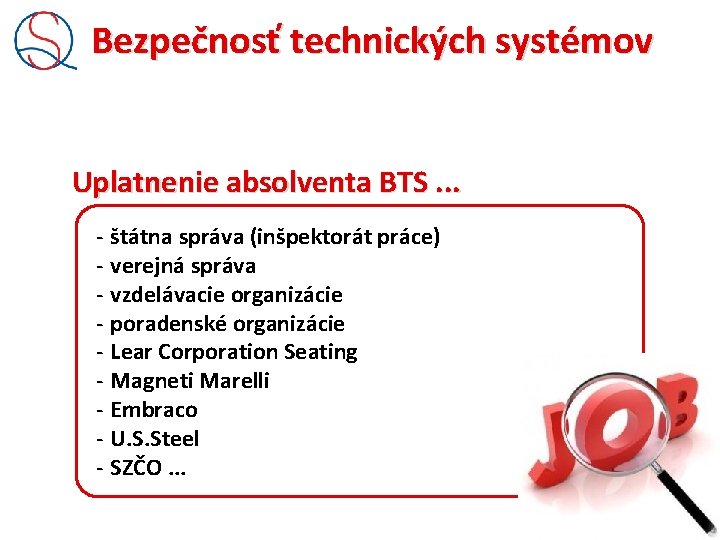 SQ Bezpečnosť technických systémov

Uplatnenie absolventa BTS ...

- štátna správa (inšpektorát práce)
- verejná správa
- vzdelávacie organizácie
- poradenské organizácie
- Lear Corporation Seating
- Magneti Marelli
- Embraco
- U.S.Steel
- SZČO ...

JOB